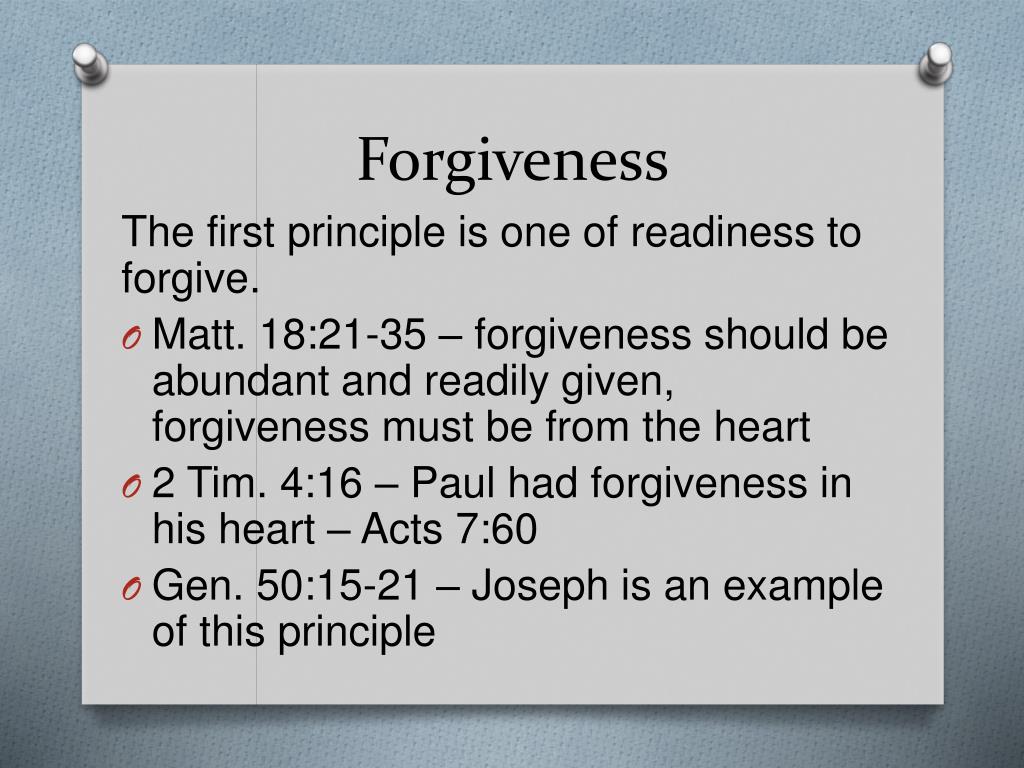 Forgiveness

The first principle is one of readiness to forgive.

O Matt. 18:21-35 – forgiveness should be abundant and readily given, forgiveness must be from the heart

O 2 Tim. 4:16 – Paul had forgiveness in his heart – Acts 7:60

O Gen. 50:15-21 – Joseph is an example of this principle